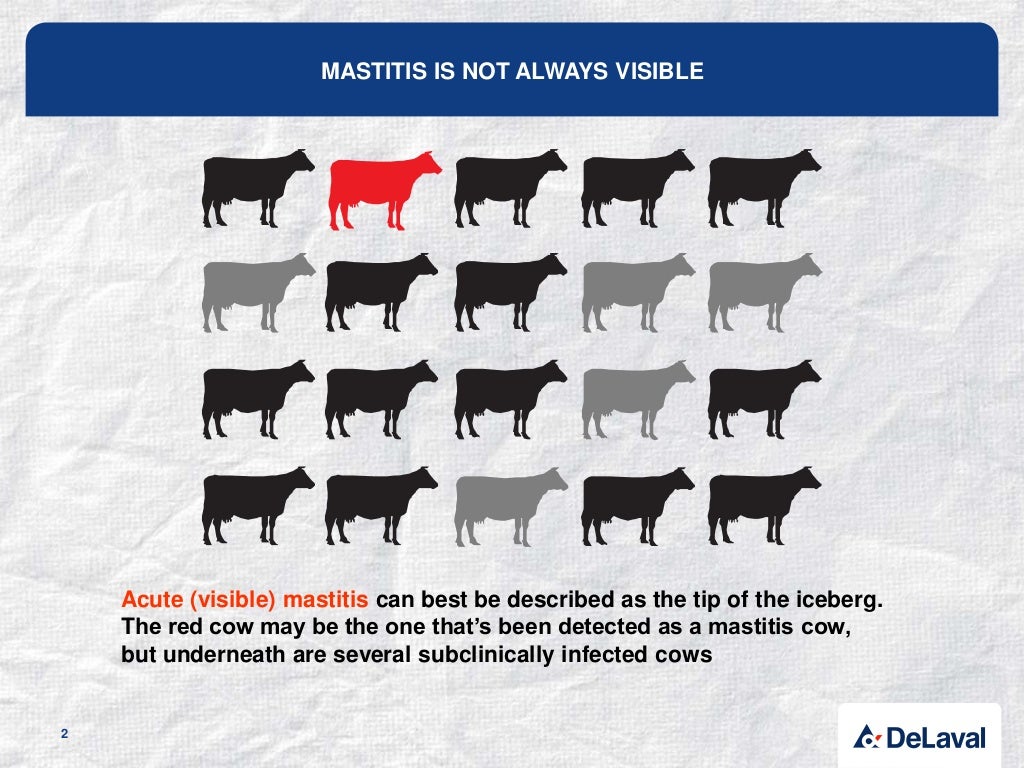 MASTITIS IS NOT ALWAYS VISIBLE

Acute (visible) mastitis can best be described as the tip of the iceberg. The red cow may be the one that's been detected as a mastitis cow, but underneath are several subclinically infected cows

2

DeLaval